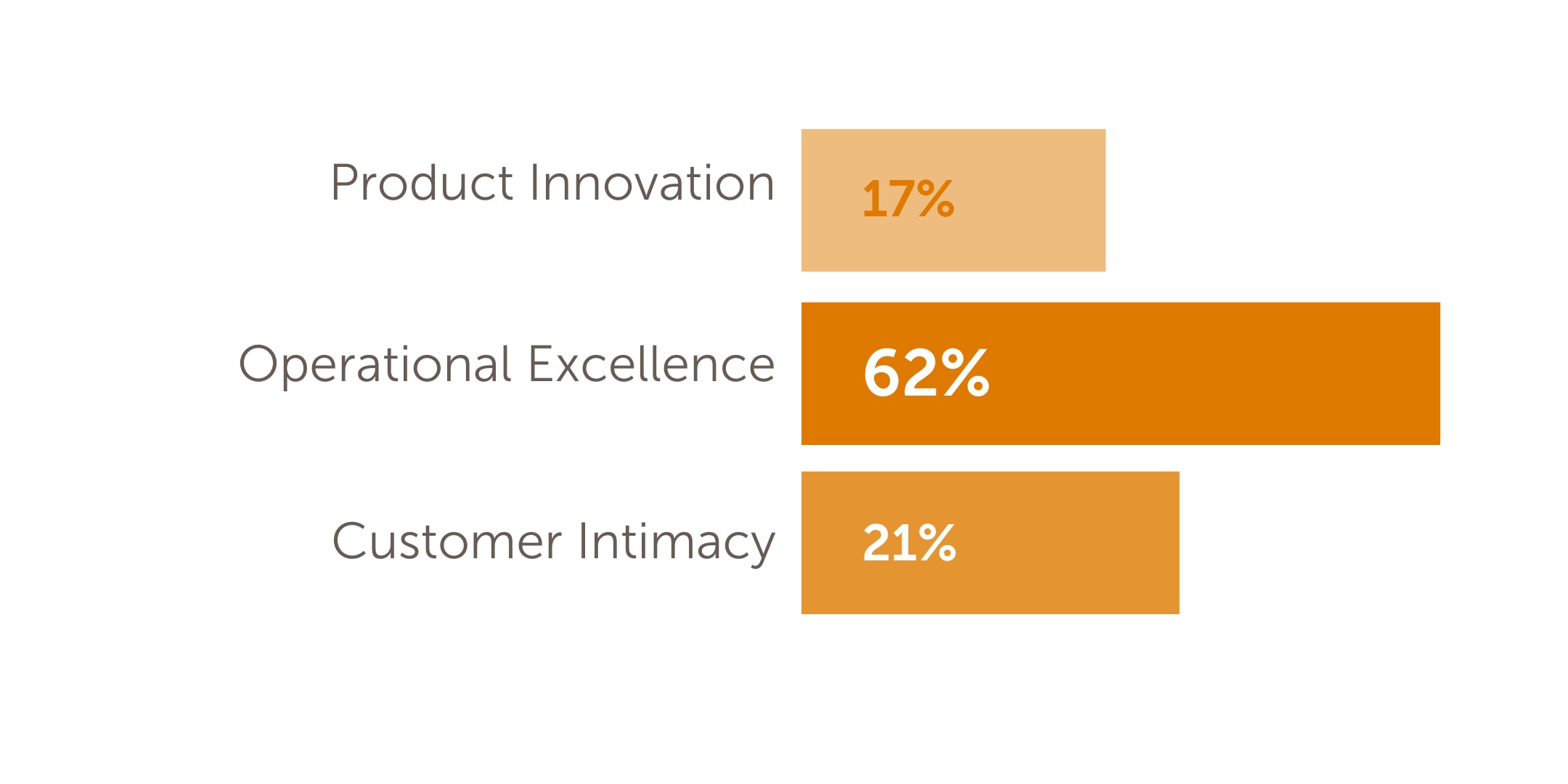 Product Innovation 17%

Operational Excellence 62%

Customer Intimacy 21%